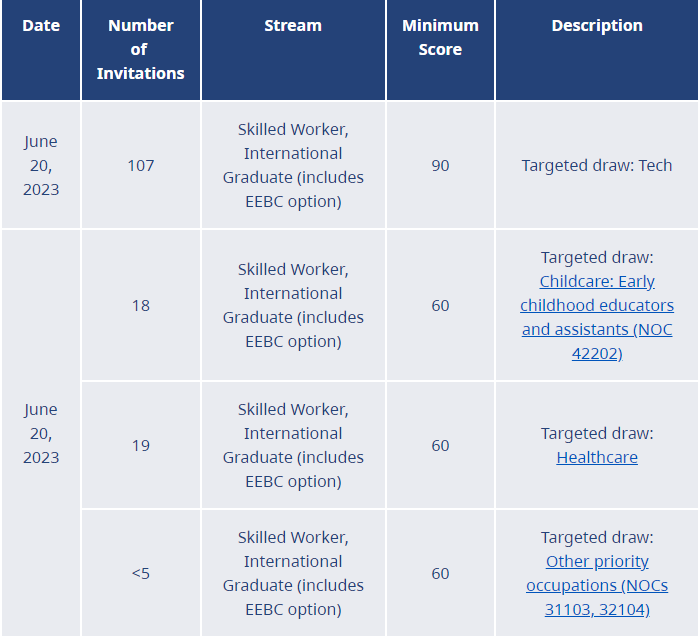 | Date | Number of Invitations | Stream | Minimum Score | Description |
|---|---|---|---|---|
| June 20, 2023 | 107 | Skilled Worker, International Graduate (includes EEBC option) | 90 | Targeted draw: Tech |
| June 20, 2023 | 18 | Skilled Worker, International Graduate (includes EEBC option) | 60 | Targeted draw: Childcare: Early childhood educators and assistants (NOC 42202) |
| | 19 | Skilled Worker, International Graduate (includes EEBC option) | 60 | Targeted draw: Healthcare |
| | <5 | Skilled Worker, International Graduate (includes EEBC option) | 60 | Targeted draw: Other priority occupations (NOCs 31103, 32104) |